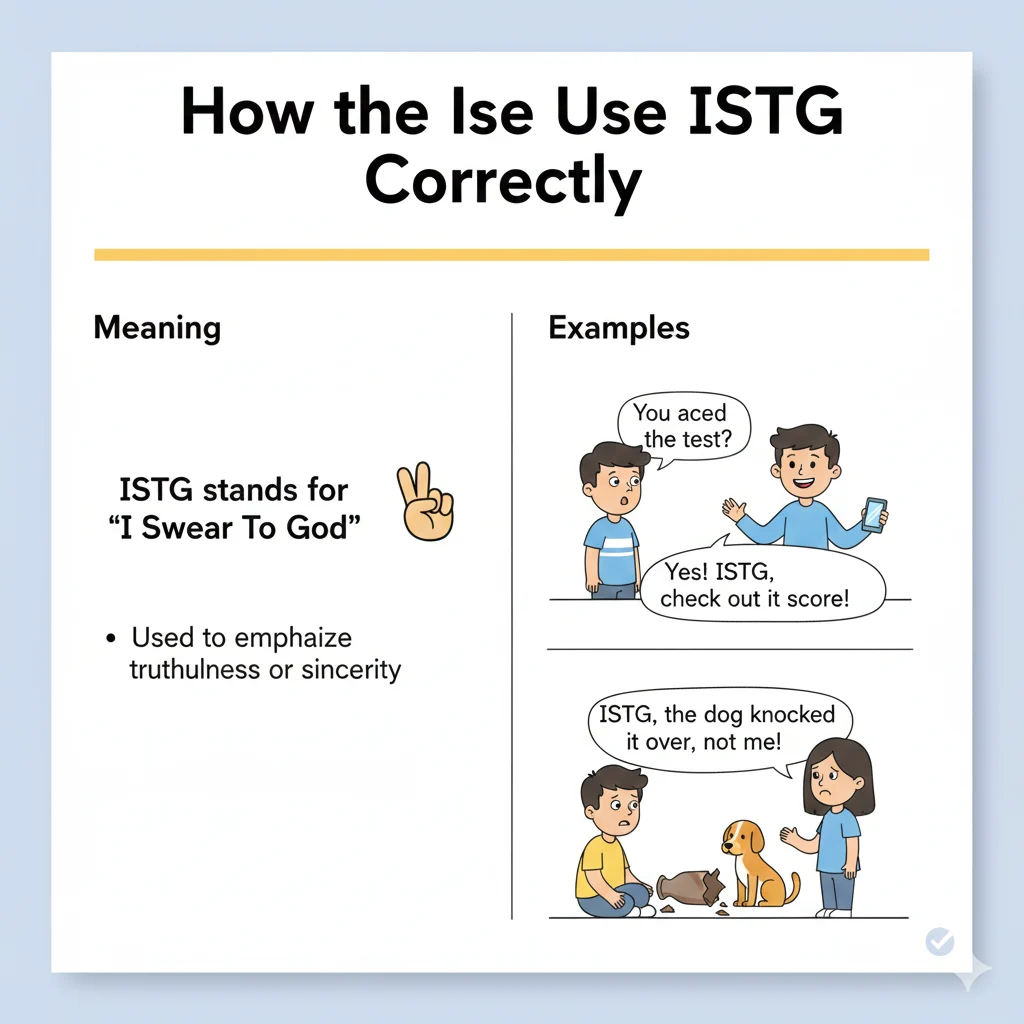 How the Ise Use ISTG Correctly

Meaning

ISTG stands for "I Swear To God"

• Used to emphaize truthulness or sincerity

Examples

You aced the test?

Yes! ISTG, check out it score!

ISTG, the dog knocked it over, not me!